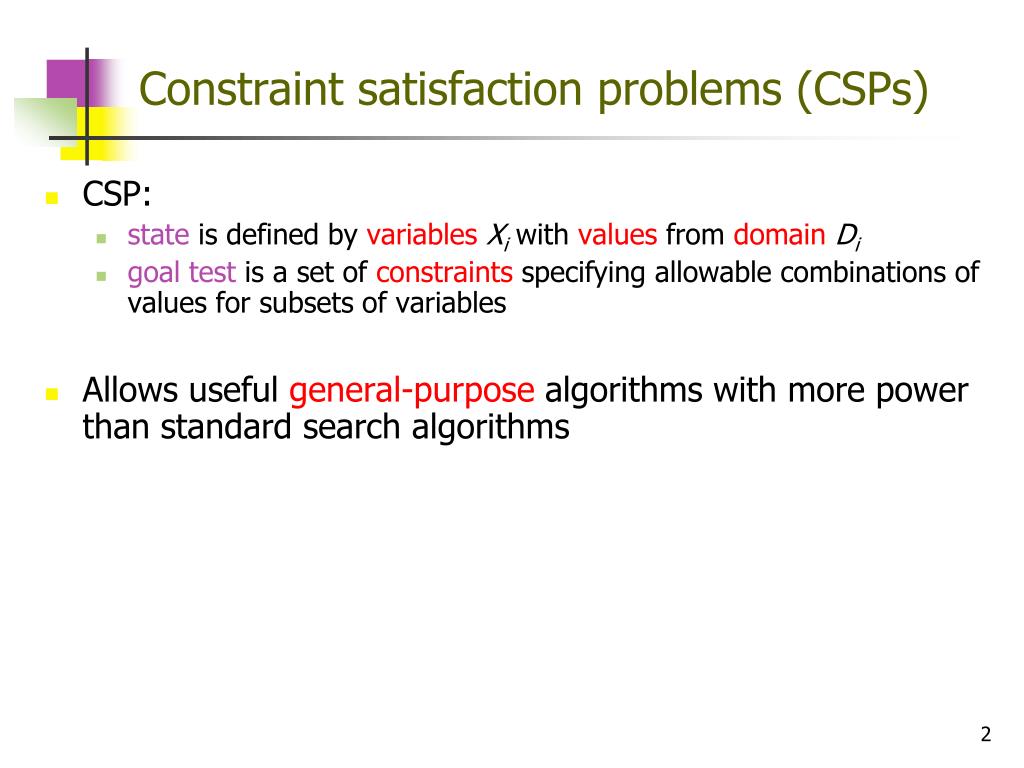 Constraint satisfaction problems (CSPs)

CSP:

state is defined by variables $X_i$ with values from domain $D_i$

goal test is a set of constraints specifying allowable combinations of values for subsets of variables

Allows useful general-purpose algorithms with more power than standard search algorithms

2